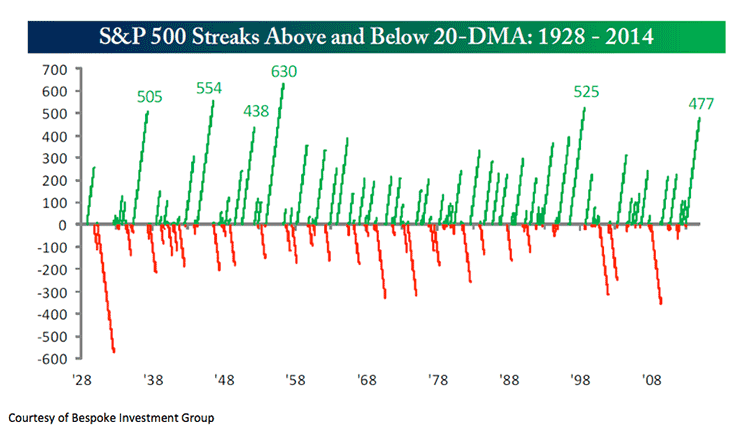 S&P 500 Streaks Above and Below 20-DMA: 1928 - 2014

700
600
500
400
300
200
100
0
-100
-200
-300
-400
-500
-600

505
554
438
630
525
477

'28 '38 '48 '58 '68 '78 '88 '98 '08

Courtesy of Bespoke Investment Group